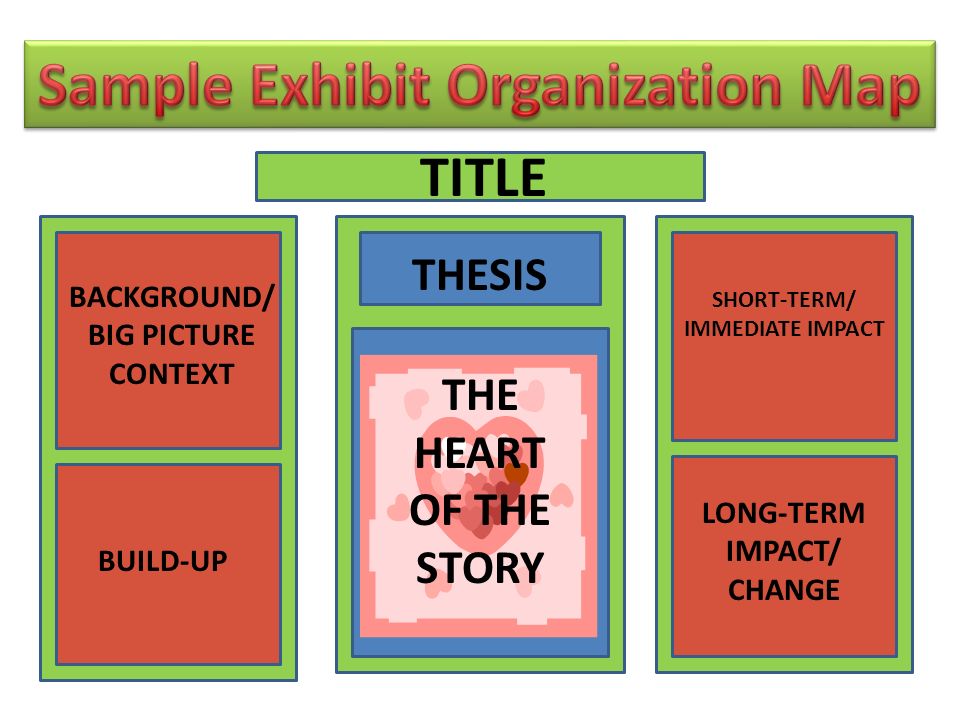 Sample Exhibit Organization Map

TITLE

BACKGROUND/ BIG PICTURE CONTEXT

BUILD-UP

THESIS

THE HEART OF THE STORY

SHORT-TERM/ IMMEDIATE IMPACT

LONG-TERM IMPACT/ CHANGE